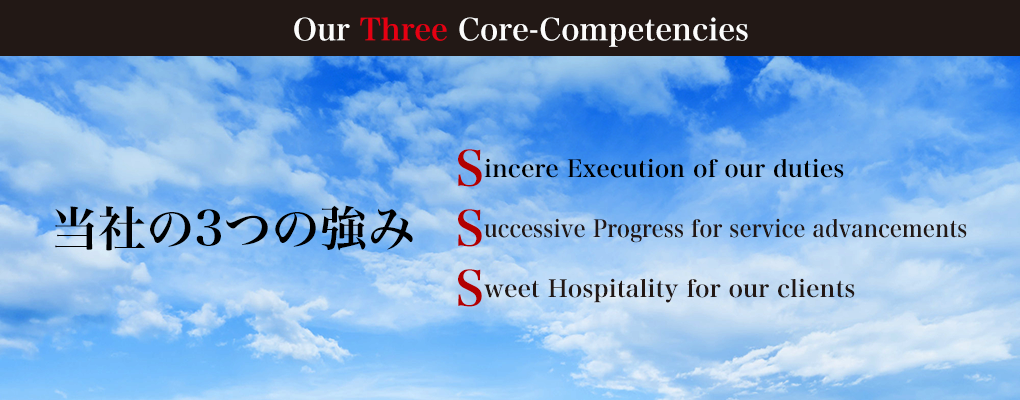 Our Three Core-Competencies

当社の3つの強み

Sincere Execution of our duties

Successive Progress for service advancements

Sweet Hospitality for our clients